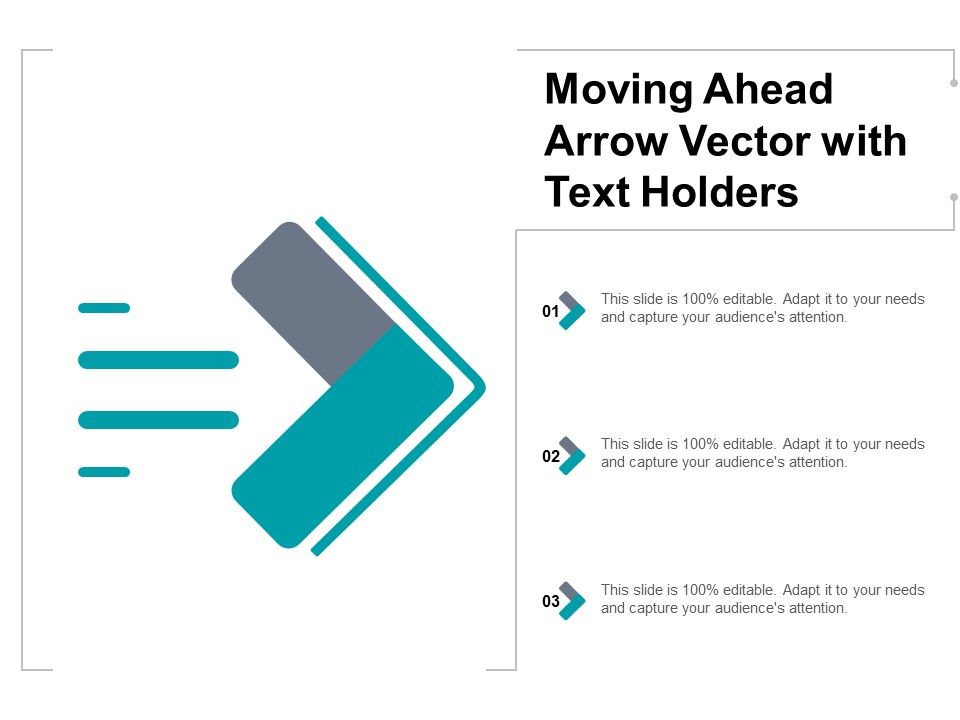 Moving Ahead Arrow Vector with Text Holders

01 This slide is 100% editable. Adapt it to your needs and capture your audience's attention.

02 This slide is 100% editable. Adapt it to your needs and capture your audience's attention.

03 This slide is 100% editable. Adapt it to your needs and capture your audience's attention.